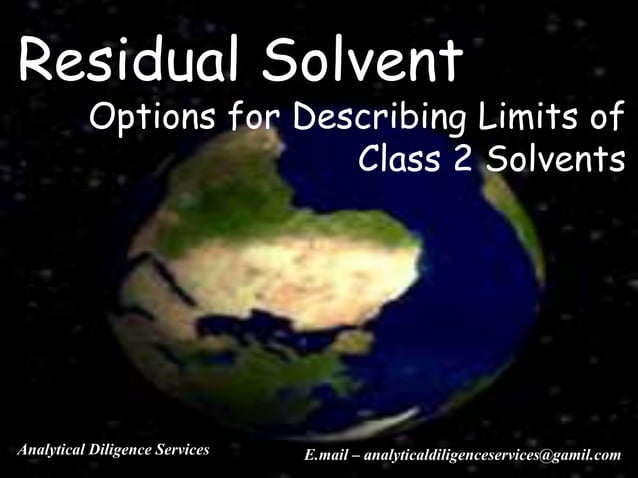 Residual Solvent

Options for Describing Limits of Class 2 Solvents

Analytical Diligence Services

E.mail – analyticaldiligenceservices@gamil.com